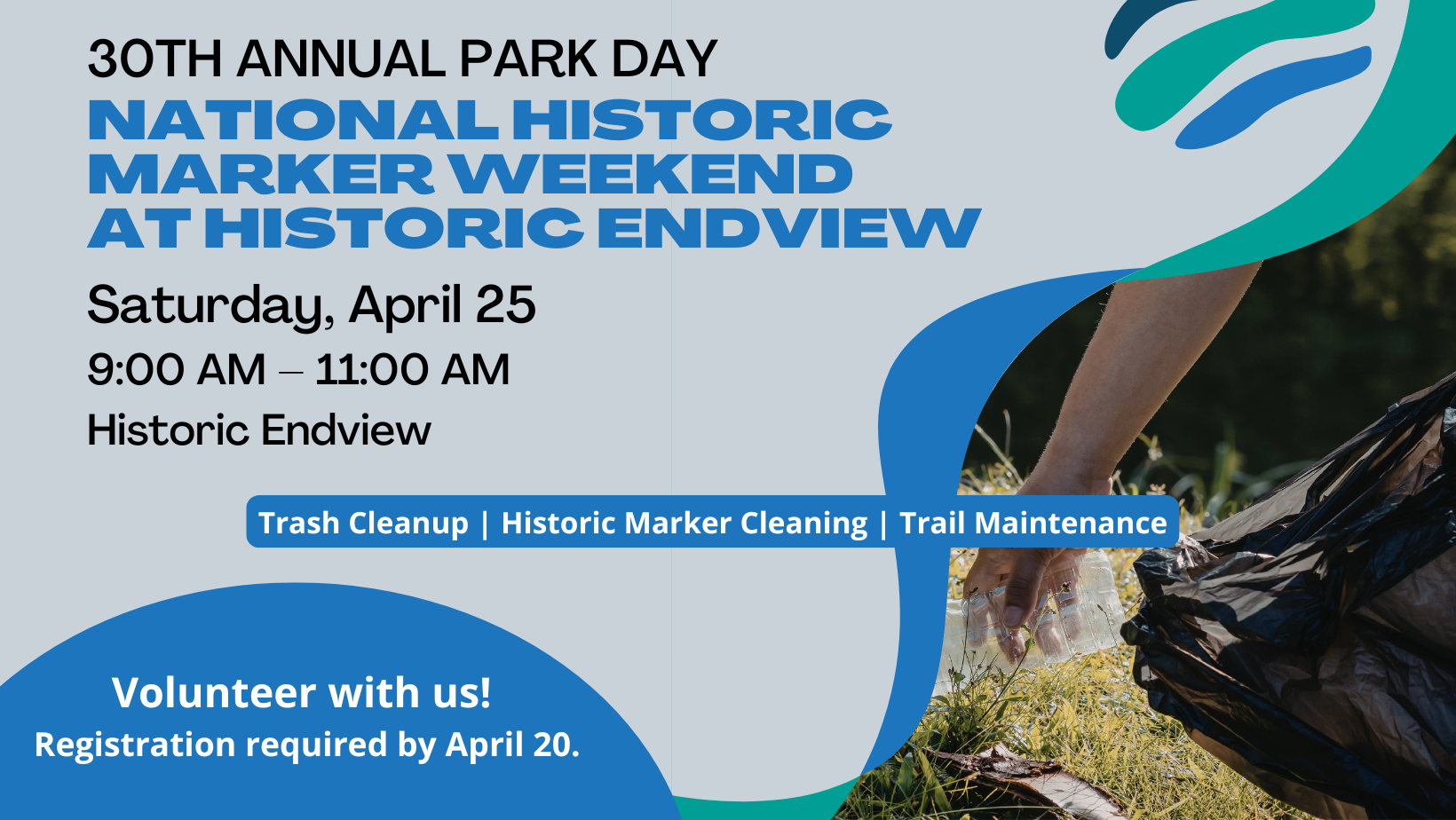 30TH ANNUAL PARK DAY
NATIONAL HISTORIC MARKER WEEKEND AT HISTORIC ENDVIEW

Saturday, April 25
9:00 AM – 11:00 AM
Historic Endview

Trash Cleanup | Historic Marker Cleaning | Trail Maintenance

Volunteer with us!
Registration required by April 20.